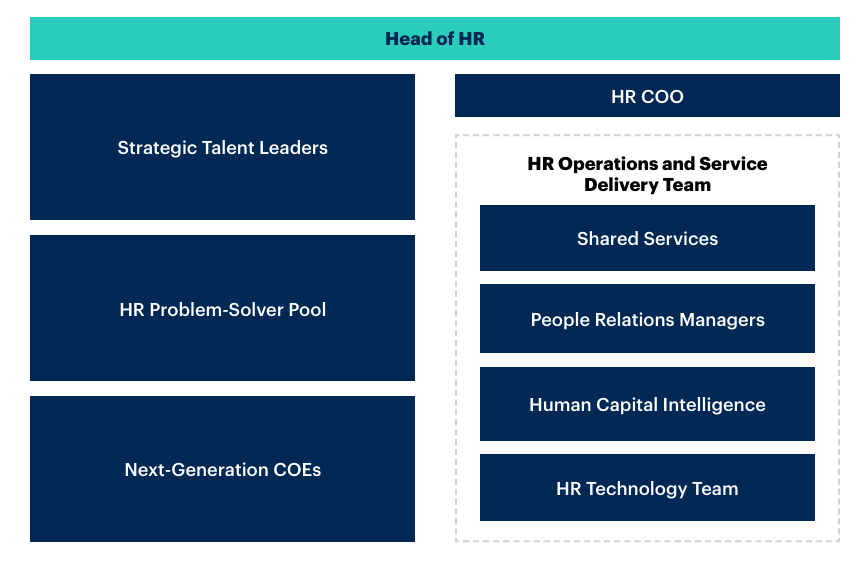 Head of HR

Strategic Talent Leaders

HR Problem-Solver Pool

Next-Generation COEs

HR COO

HR Operations and Service Delivery Team

Shared Services

People Relations Managers

Human Capital Intelligence

HR Technology Team